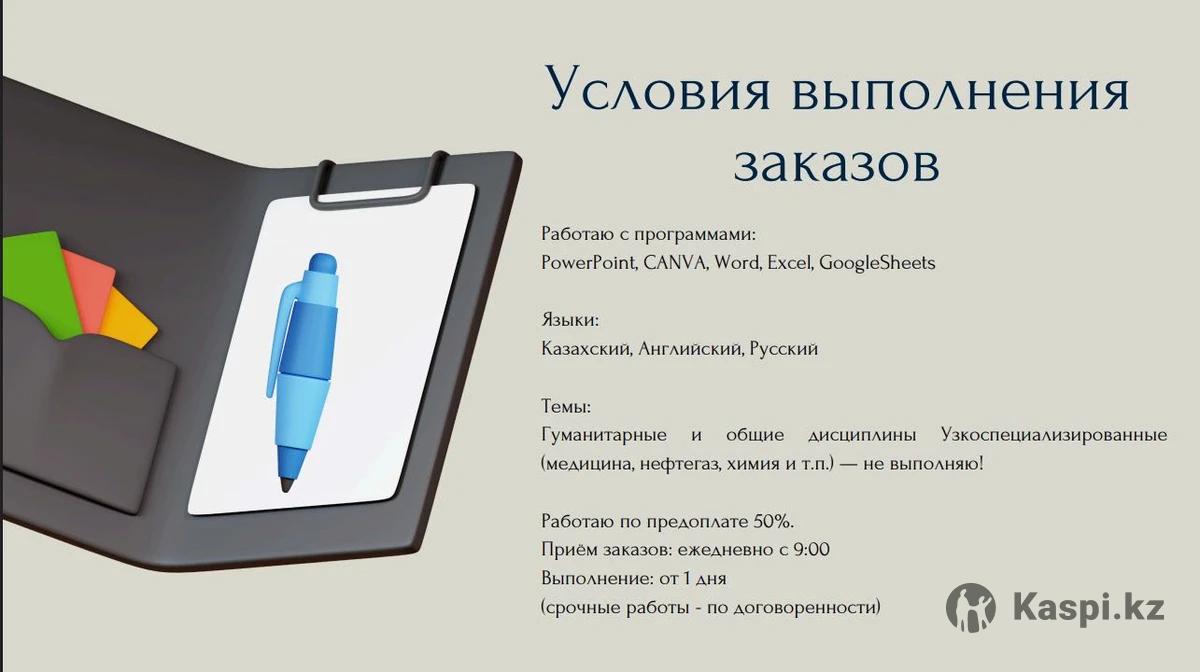 Условия выполнения заказов

Работаю с программами:
PowerPoint, CANVA, Word, Excel, GoogleSheets

Языки:
Казахский, Английский, Русский

Темы:
Гуманитарные и общие дисциплины Узкоспециализированные (медицина, нефтегаз, химия и т.п.) — не выполняю!

Работаю по предоплате 50%.
Приём заказов: ежедневно с 9:00
Выполнение: от 1 дня
(срочные работы - по договоренности)

Kaspi.kz